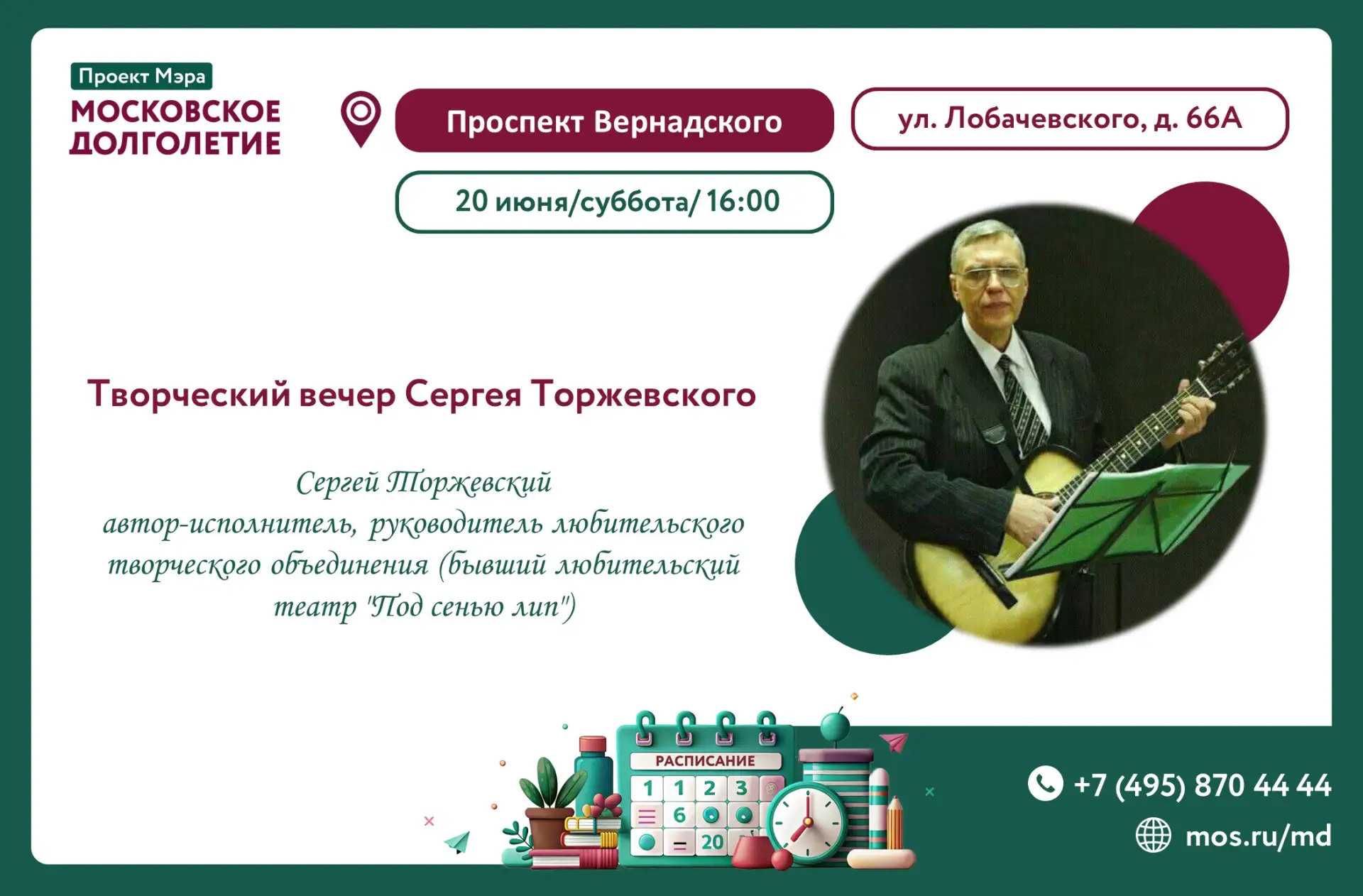 Проект Мэра
МОСКОВСКОЕ ДОЛГОЛЕТИЕ

Проспект Вернадского

ул. Лобачевского, д. 66А

20 июня/суббота/ 16:00

Творческий вечер Сергея Торжевского

Сергей Торжевский
автор-исполнитель, руководитель любительского творческого объединения (бывший любительский театр "Под сенью лип")

РАСПИСАНИЕ
1 1 2 3
6
20

+7 (495) 870 44 44
mos.ru/md